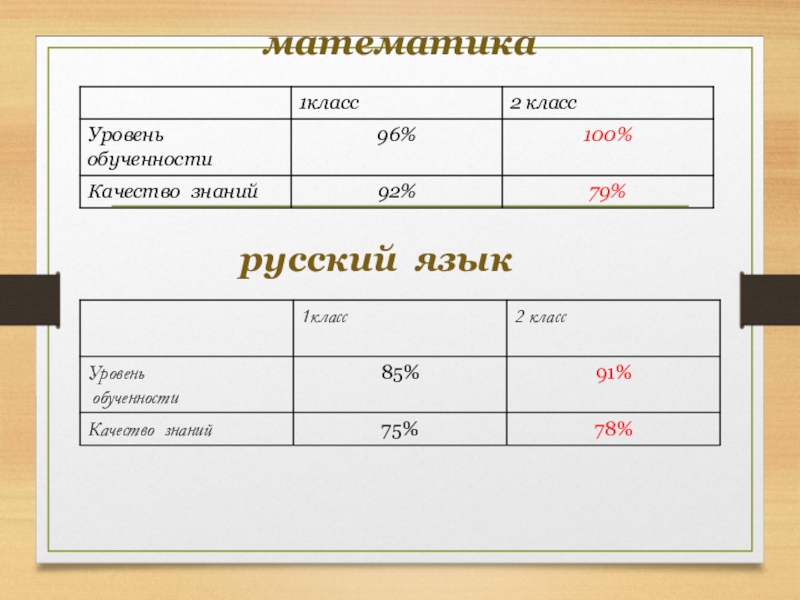 математика

| | 1класс | 2 класс |
|---|---|---|
| Уровень обученности | 96% | 100% |
| Качество знаний | 92% | 79% |

русский язык

| | 1класс | 2 класс |
|---|---|---|
| Уровень обученности | 85% | 91% |
| Качество знаний | 75% | 78% |